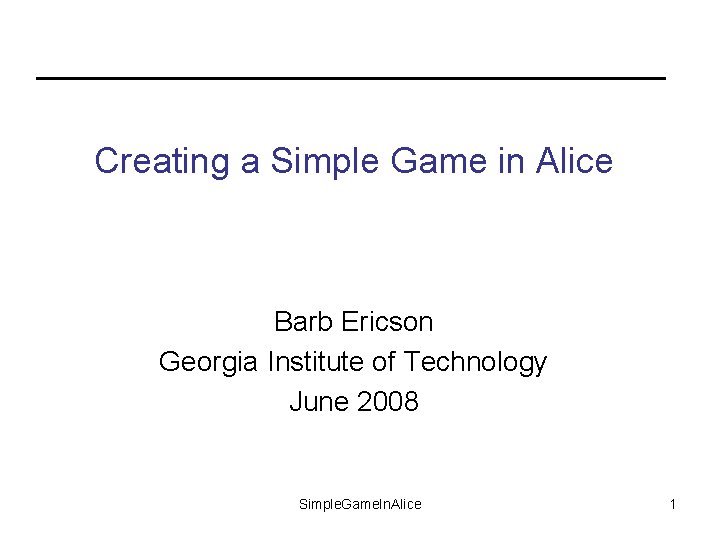 Creating a Simple Game in Alice

Barb Ericson
Georgia Institute of Technology
June 2008

SimpleGameInAlice

1